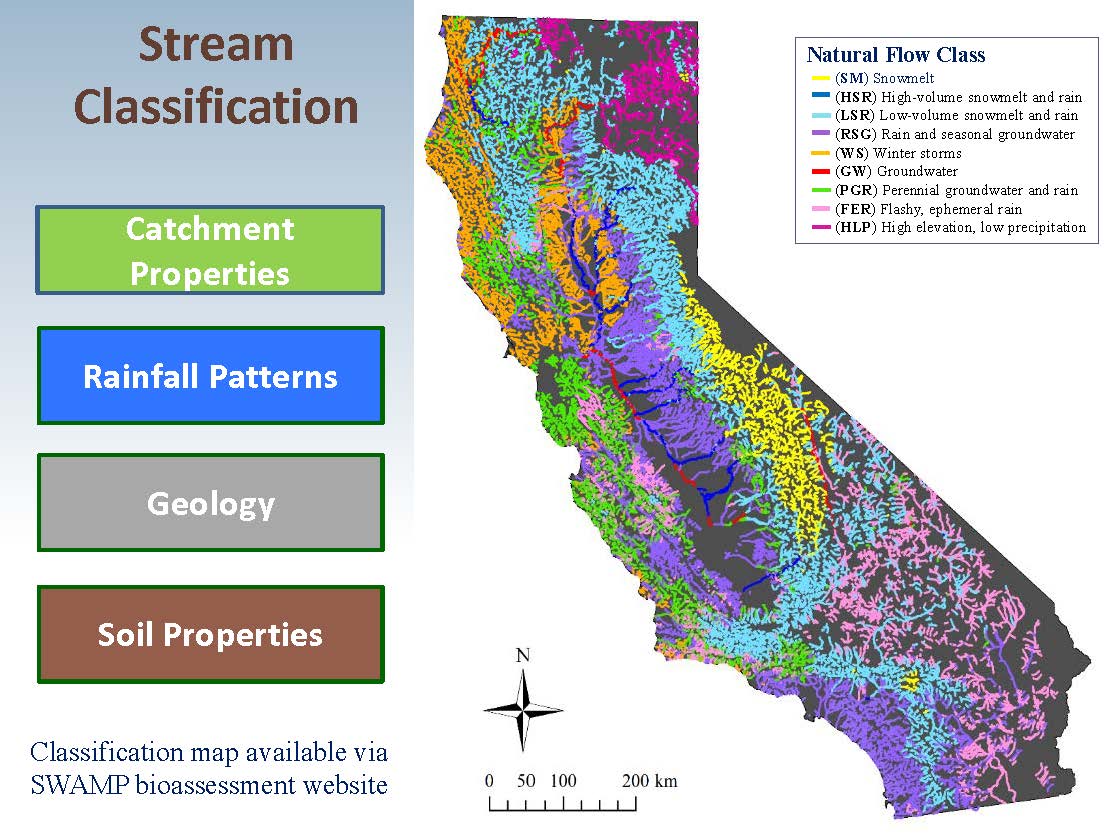 Stream Classification

Catchment Properties

Rainfall Patterns

Geology

Soil Properties

Classification map available via SWAMP bioassessment website

Natural Flow Class
(SM) Snowmelt
(HSR) High-volume snowmelt and rain
(LSR) Low-volume snowmelt and rain
(RSG) Rain and seasonal groundwater
(WS) Winter storms
(GW) Groundwater
(PGR) Perennial groundwater and rain
(FER) Flashy, ephemeral rain
(HLP) High elevation, low precipitation

N

0 50 100 200 km